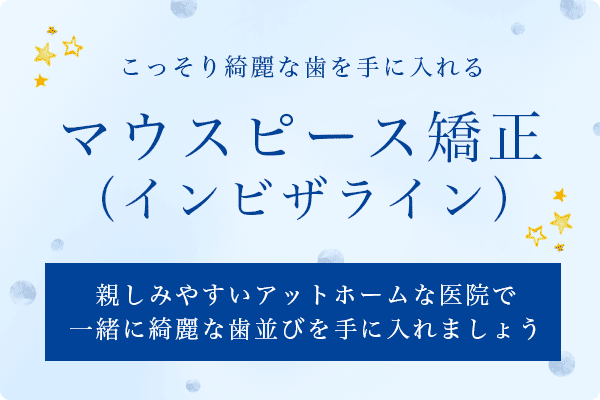 こっそり綺麗な歯を手に入れる

マウスピース矯正
（インビザライン）

親しみやすいアットホームな医院で
一緒に綺麗な歯並びを手に入れましょう